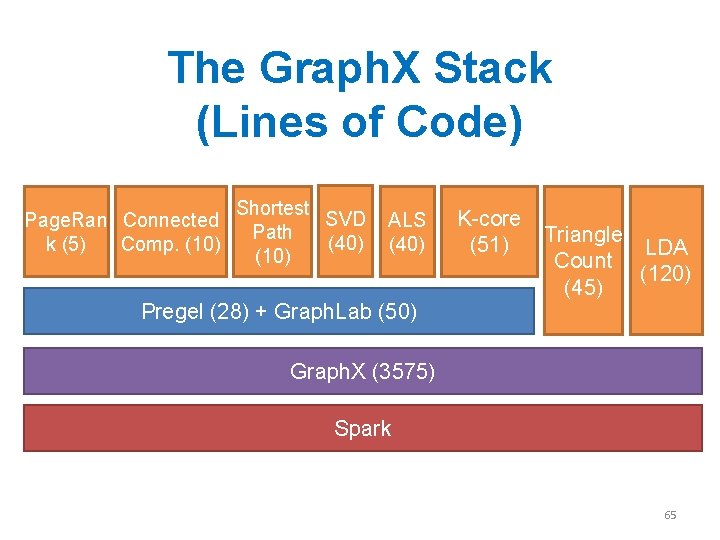 The GraphX Stack (Lines of Code)

PageRank (5)

Connected Comp. (10)

Shortest Path (10)

SVD (40)

ALS (40)

K-core (51)

Triangle Count (45)

LDA (120)

Pregel (28) + GraphLab (50)

GraphX (3575)

Spark

65